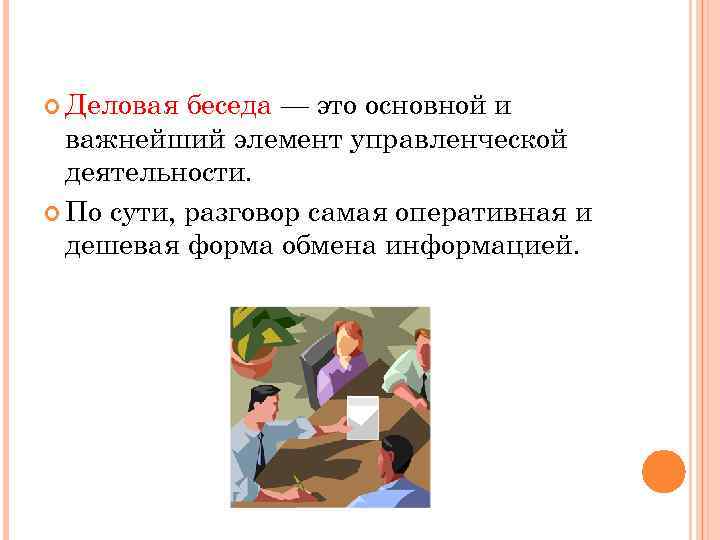 Деловая беседа — это основной и важнейший элемент управленческой деятельности.

По сути, разговор самая оперативная и дешевая форма обмена информацией.